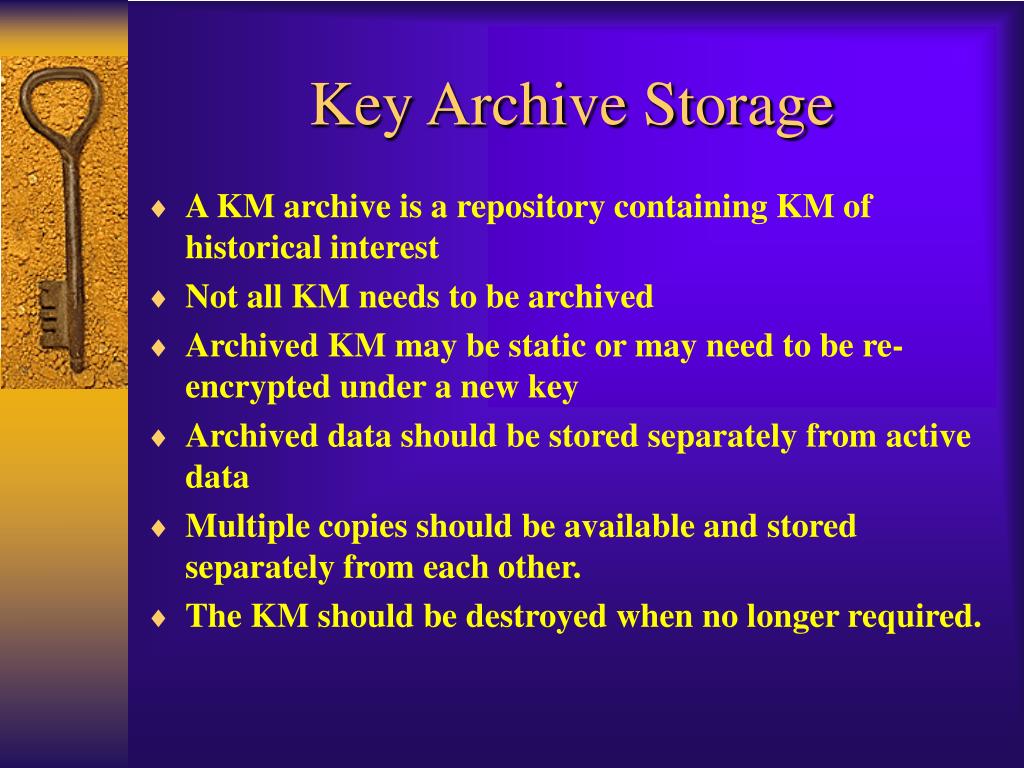 Key Archive Storage

♦ A KM archive is a repository containing KM of historical interest
♦ Not all KM needs to be archived
♦ Archived KM may be static or may need to be re-encrypted under a new key
♦ Archived data should be stored separately from active data
♦ Multiple copies should be available and stored separately from each other.
♦ The KM should be destroyed when no longer required.